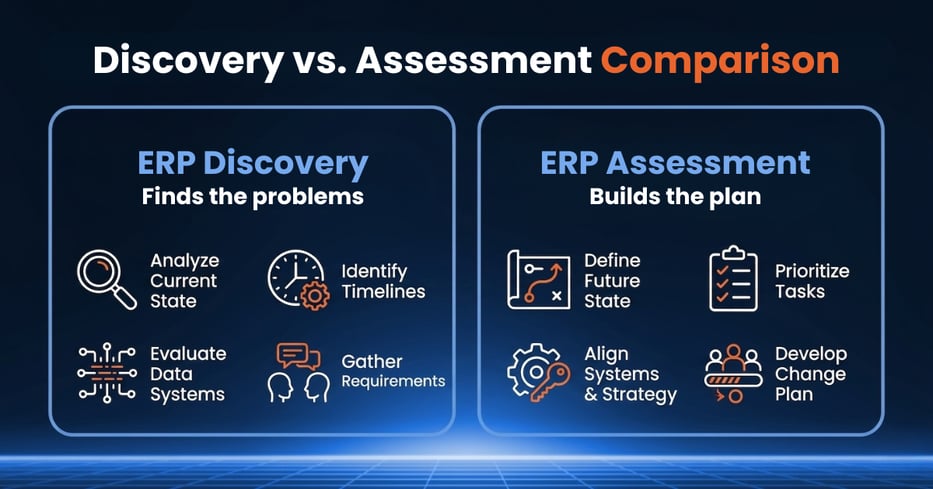 Discovery vs. Assessment Comparison

ERP Discovery
Finds the problems

Analyze Current State

Identify Timelines

Evaluate Data Systems

Gather Requirements

ERP Assessment
Builds the plan

Define Future State

Prioritize Tasks

Align Systems & Strategy

Develop Change Plan